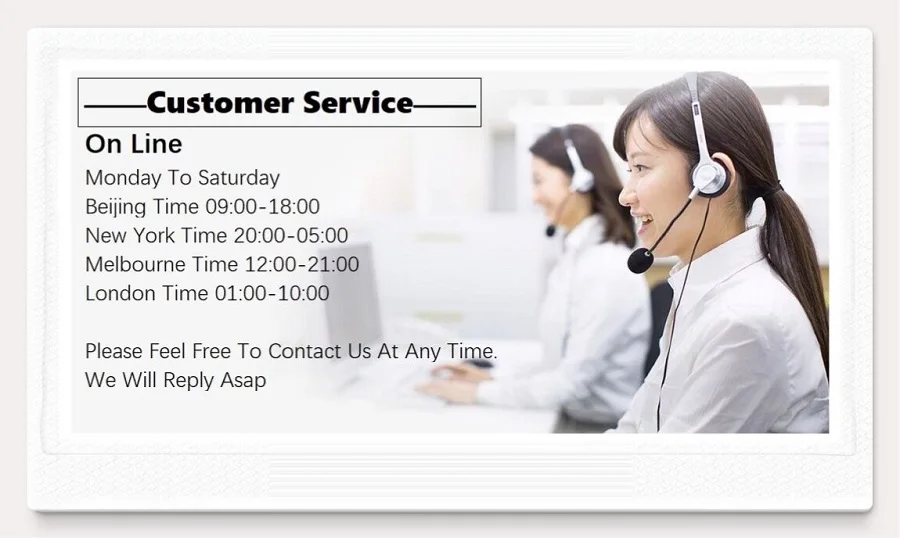 Customer Service

On Line

Monday To Saturday
Beijing Time 09:00-18:00
New York Time 20:00-05:00
Melbourne Time 12:00-21:00
London Time 01:00-10:00

Please Feel Free To Contact Us At Any Time.
We Will Reply Asap